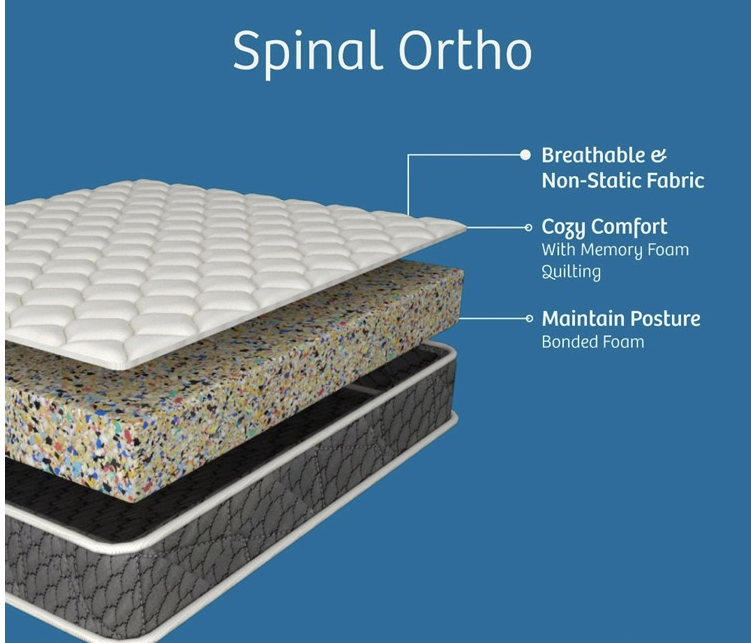 Spinal Ortho

Breathable & Non-Static Fabric

Cozy Comfort
With Memory Foam Quilting

Maintain Posture
Bonded Foam